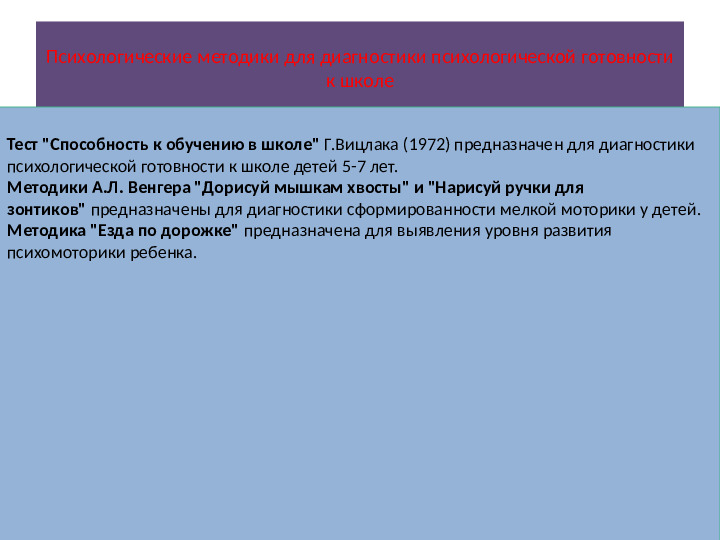 Психологические методики для диагностики психологической готовности к школе

Тест "Способность к обучению в школе" Г.Вицлака (1972) предназначен для диагностики психологической готовности к школе детей 5-7 лет.
Методики А.Л. Венгера "Дорисуй мышкам хвосты" и "Нарисуй ручки для зонтиков" предназначены для диагностики сформированности мелкой моторики у детей.
Методика "Езда по дорожке" предназначена для выявления уровня развития психомоторики ребенка.